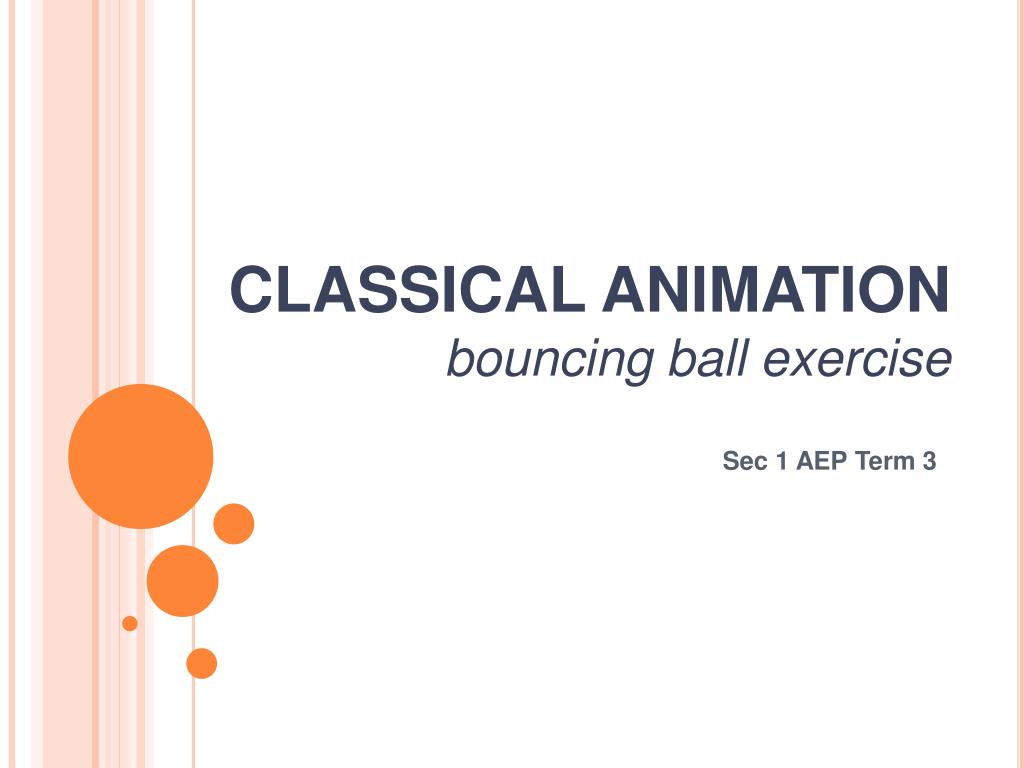 CLASSICAL ANIMATION
bouncing ball exercise

Sec 1 AEP Term 3